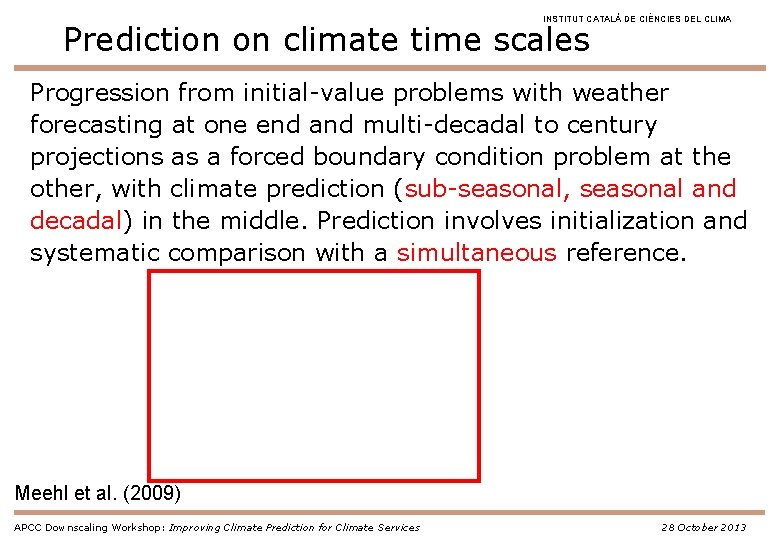 INSTITUT CATALÀ DE CIÈNCIES DEL CLIMA

Prediction on climate time scales

Progression from initial-value problems with weather forecasting at one end and multi-decadal to century projections as a forced boundary condition problem at the other, with climate prediction (sub-seasonal, seasonal and decadal) in the middle. Prediction involves initialization and systematic comparison with a simultaneous reference.

Meehl et al. (2009)

APCC Downscaling Workshop: Improving Climate Prediction for Climate Services

28 October 2013